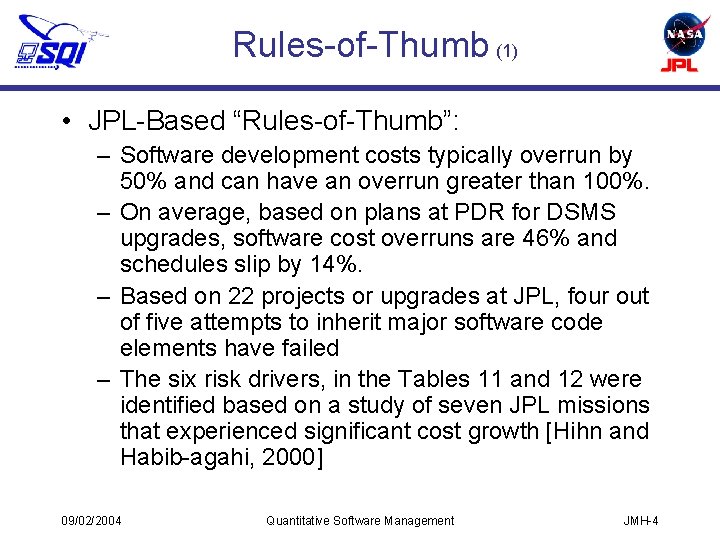 SQI

Rules-of-Thumb (1)

NASA
JPL

• JPL-Based “Rules-of-Thumb”:
– Software development costs typically overrun by 50% and can have an overrun greater than 100%.
– On average, based on plans at PDR for DSMS upgrades, software cost overruns are 46% and schedules slip by 14%.
– Based on 22 projects or upgrades at JPL, four out of five attempts to inherit major software code elements have failed
– The six risk drivers, in the Tables 11 and 12 were identified based on a study of seven JPL missions that experienced significant cost growth [Hihn and Habib-agahi, 2000]

09/02/2004 Quantitative Software Management JMH-4